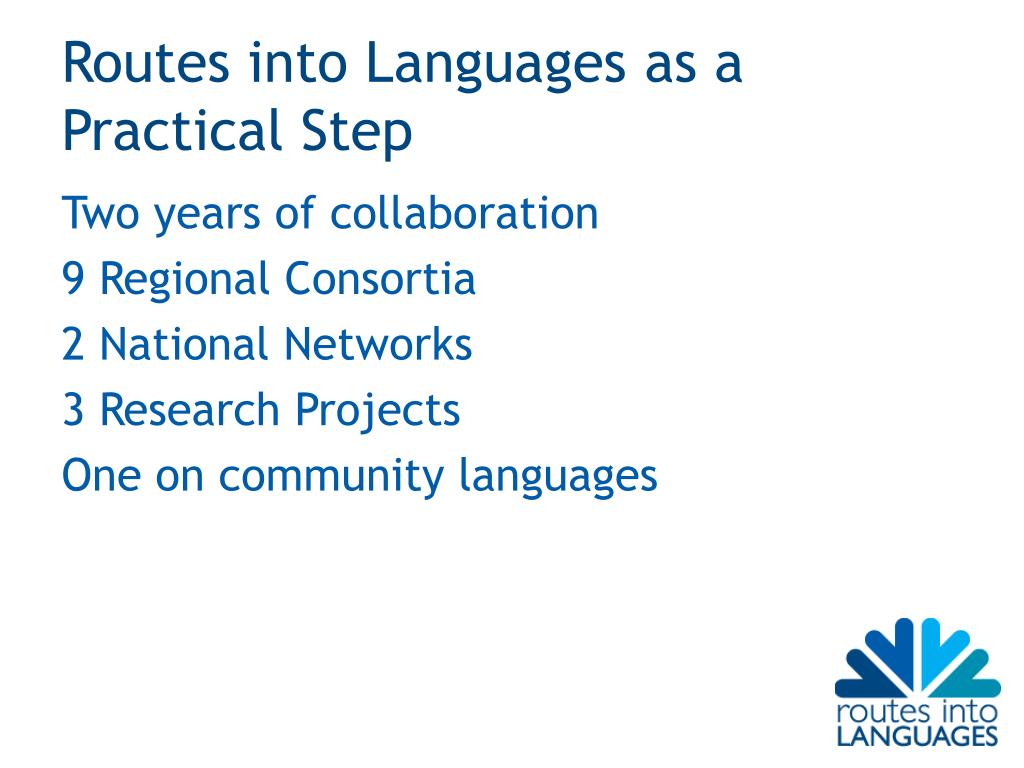 Routes into Languages as a Practical Step

Two years of collaboration

9 Regional Consortia

2 National Networks

3 Research Projects

One on community languages

routes into
LANGUAGES